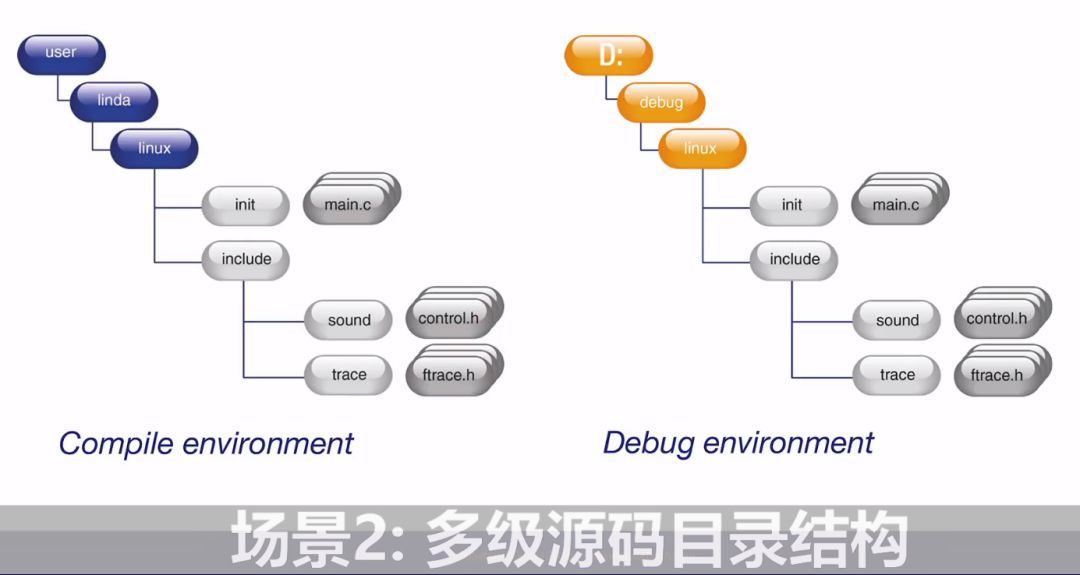 user
linda
linux
init
main.c
include
sound
control.h
trace
ftrace.h

Compile environment

D:
debug
linux
init
main.c
include
sound
control.h
trace
ftrace.h

Debug environment

场景2: 多级源码目录结构